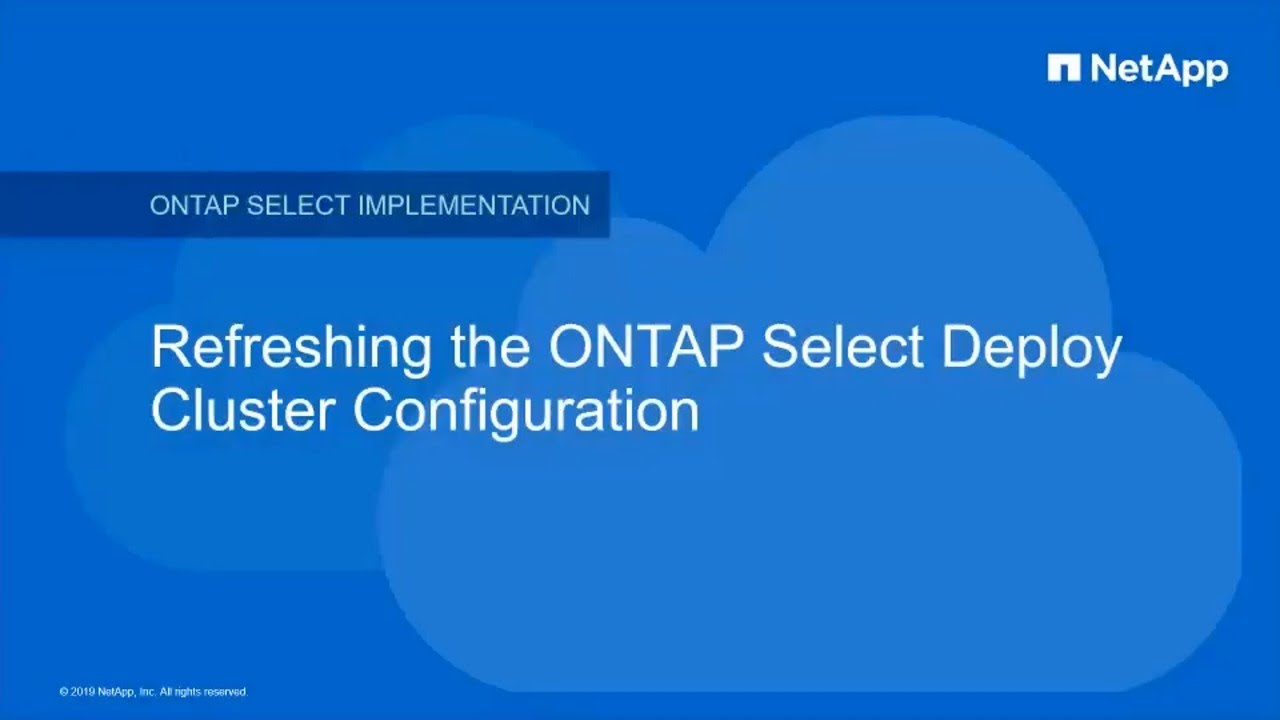 NetApp

ONTAP SELECT IMPLEMENTATION

Refreshing the ONTAP Select Deploy Cluster Configuration

© 2019 NetApp, Inc. All rights reserved.